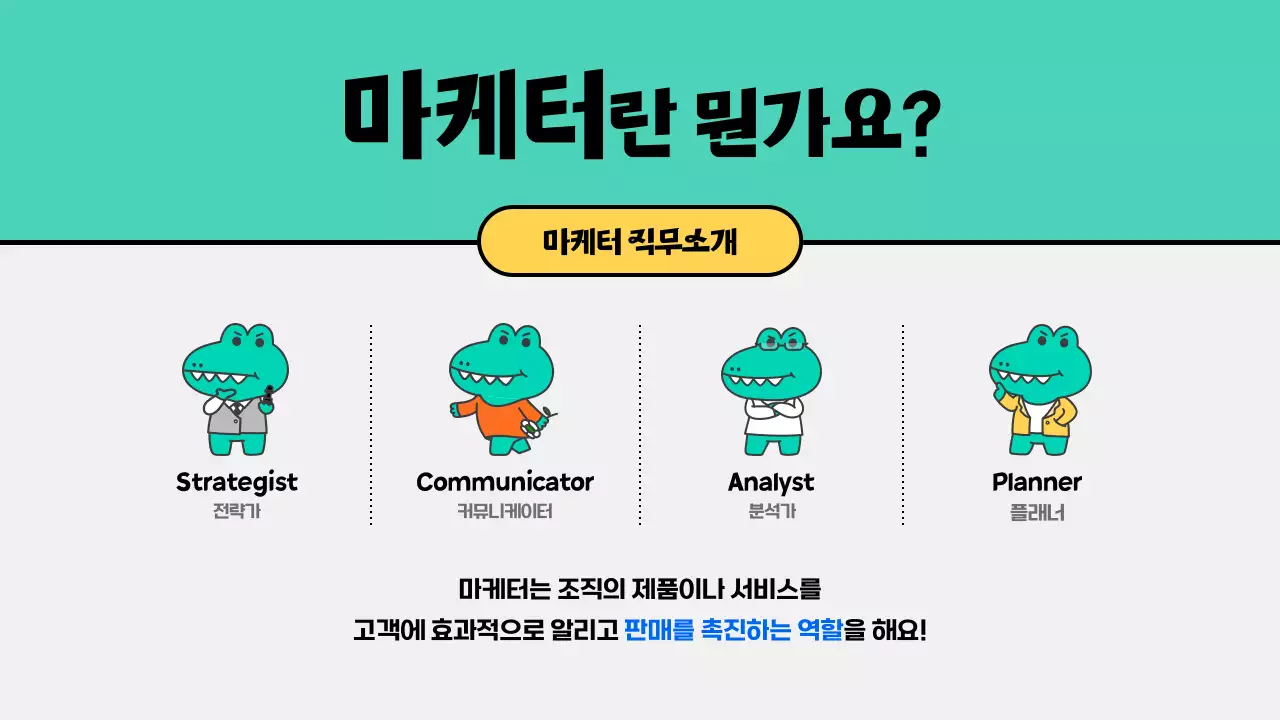 마케터란 뭔가요?

마케터 직무소개

Strategist
전략가

Communicator
커뮤니케이터

Analyst
분석가

Planner
플래너

마케터는 조직의 제품이나 서비스를
고객에 효과적으로 알리고 판매를 촉진하는 역할을 해요!